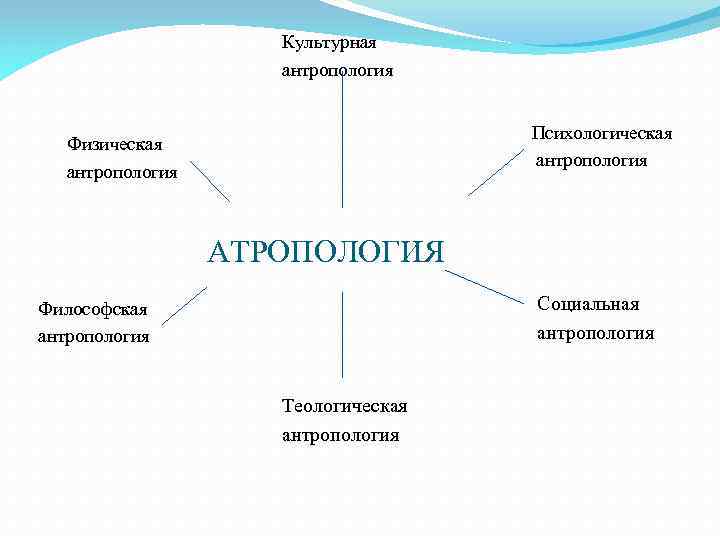 Культурная антропология

Физическая антропология

Психологическая антропология

АТРОПОЛОГИЯ

Философская антропология

Социальная антропология

Теологическая антропология